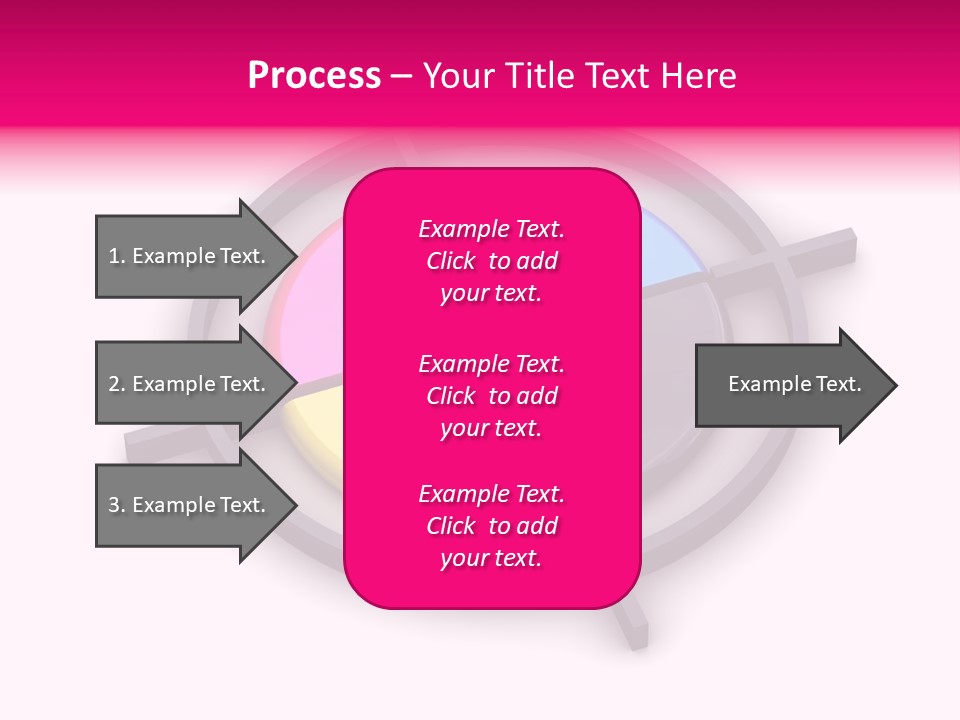 Process – Your Title Text Here

1. Example Text.

2. Example Text.

3. Example Text.

Example Text. Click to add your text.

Example Text. Click to add your text.

Example Text. Click to add your text.

Example Text.